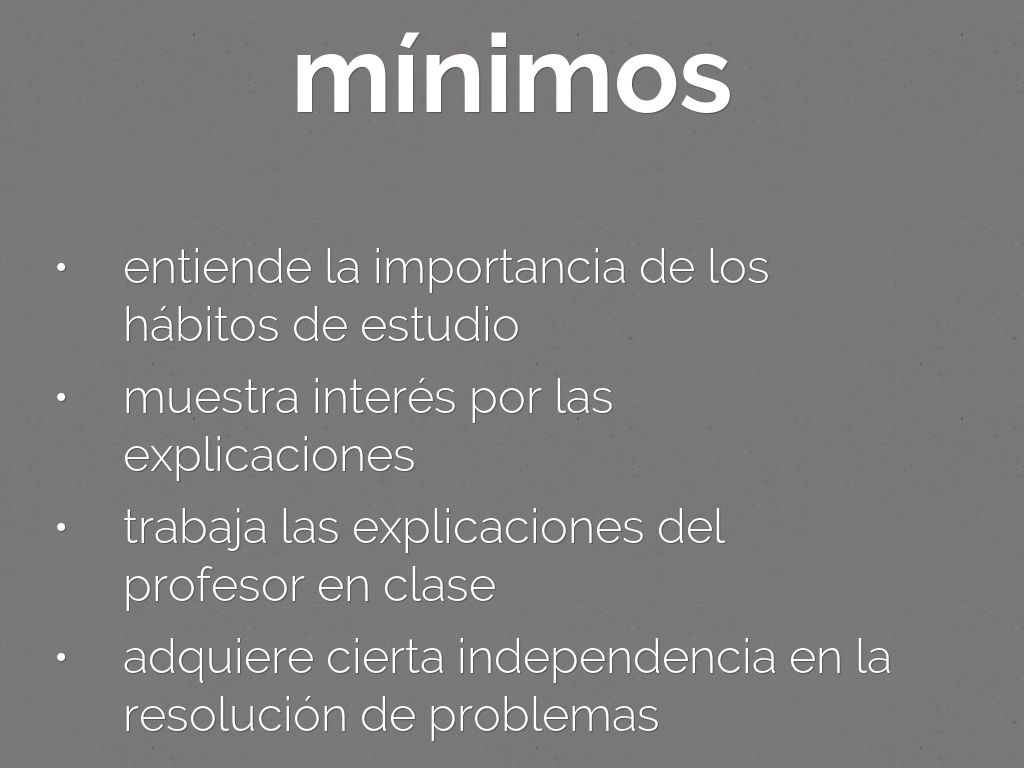 mínimos

• entiende la importancia de los hábitos de estudio
• muestra interés por las explicaciones
• trabaja las explicaciones del profesor en clase
• adquiere cierta independencia en la resolución de problemas